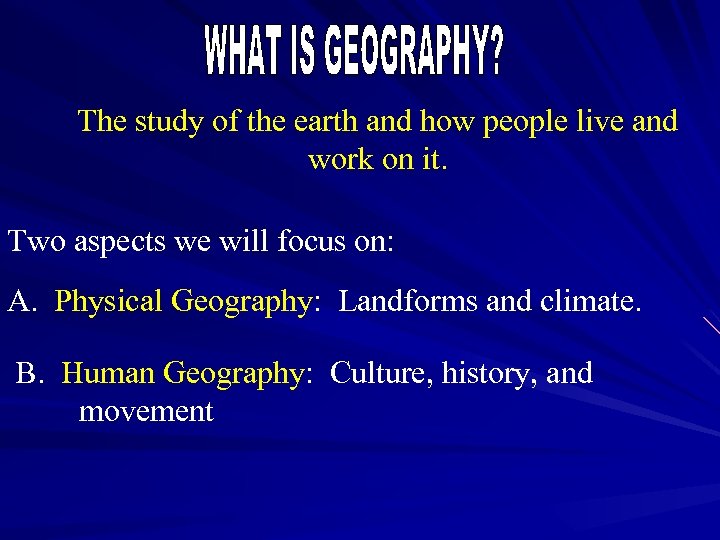 WHAT IS GEOGRAPHY?

The study of the earth and how people live and work on it.

Two aspects we will focus on:

A. Physical Geography: Landforms and climate.

B. Human Geography: Culture, history, and movement